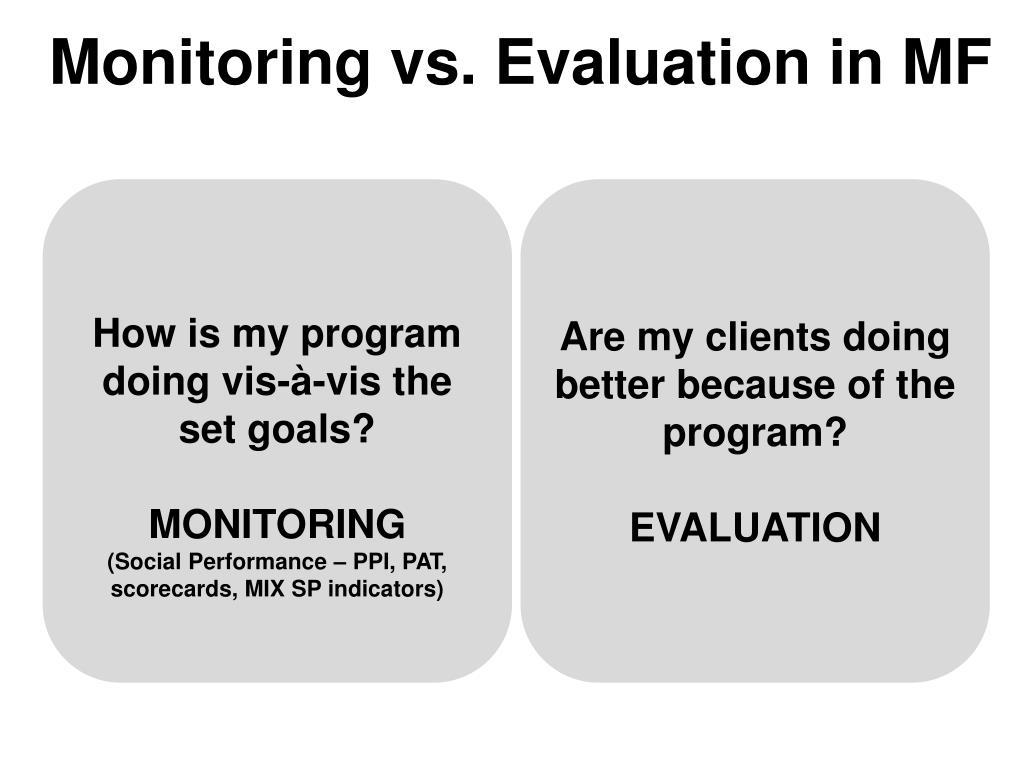 Monitoring vs. Evaluation in MF

How is my program doing vis-à-vis the set goals?

MONITORING
(Social Performance – PPI, PAT, scorecards, MIX SP indicators)

Are my clients doing better because of the program?

EVALUATION